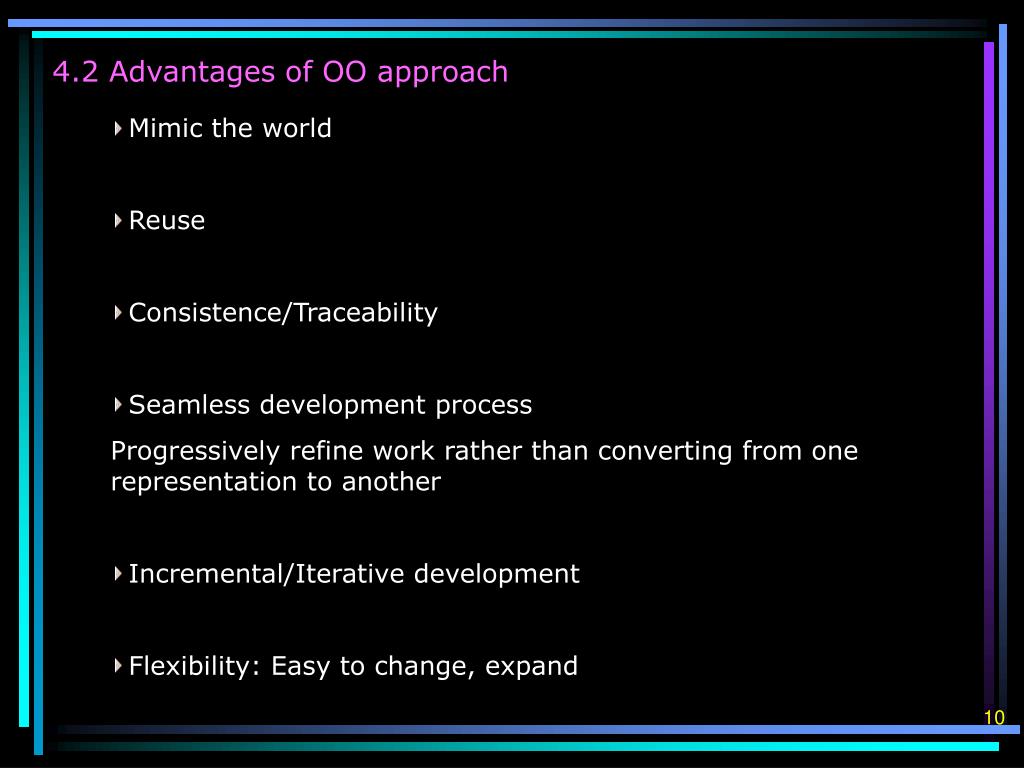 4.2 Advantages of OO approach

Mimic the world

Reuse

Consistence/Traceability

Seamless development process

Progressively refine work rather than converting from one representation to another

Incremental/Iterative development

Flexibility: Easy to change, expand

10